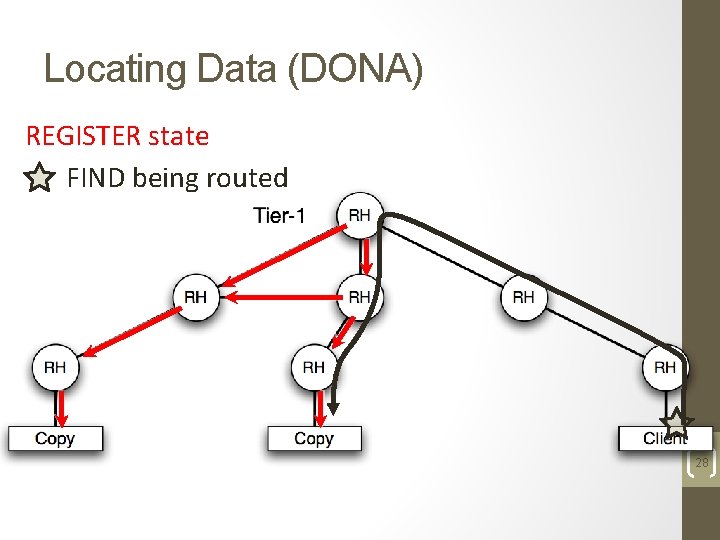 Locating Data (DONA)

REGISTER state

FIND being routed

Tier-1

RH

RH

RH

RH

RH

RH

RH

Copy

Copy

Client

28